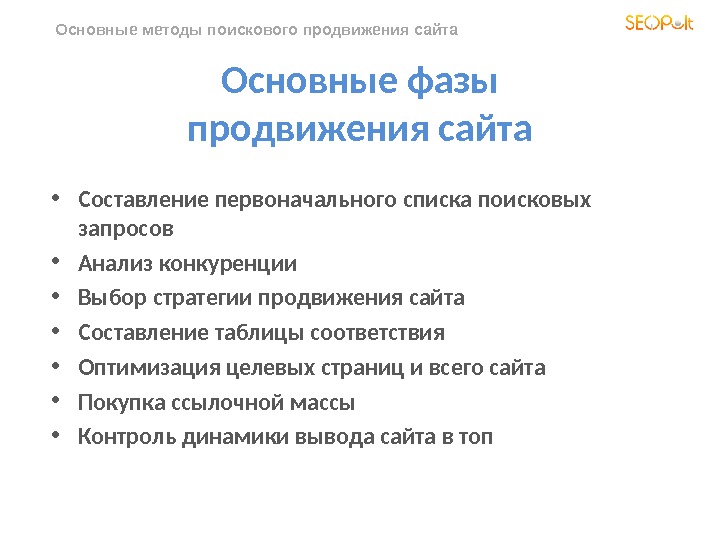 Основные методы поискового продвижения сайта

SEOPult

Основные фазы продвижения сайта

• Составление первоначального списка поисковых запросов
• Анализ конкуренции
• Выбор стратегии продвижения сайта
• Составление таблицы соответствия
• Оптимизация целевых страниц и всего сайта
• Покупка ссылочной массы
• Контроль динамики вывода сайта в топ